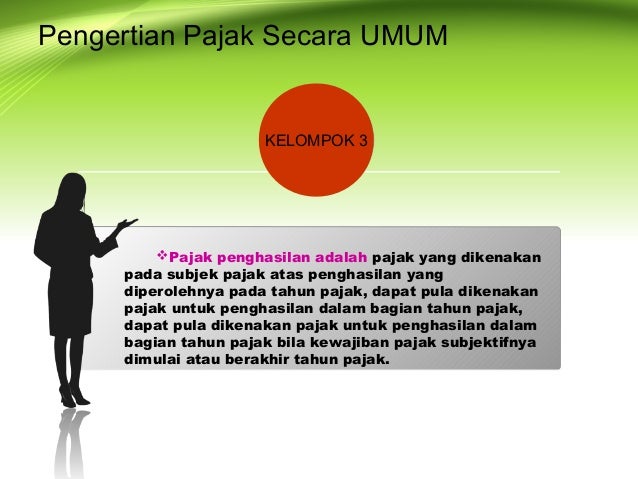 Pengertian Pajak Secara UMUM

KELOMPOK 3

❖Pajak penghasilan adalah pajak yang dikenakan pada subjek pajak atas penghasilan yang diperolehnya pada tahun pajak, dapat pula dikenakan pajak untuk penghasilan dalam bagian tahun pajak, dapat pula dikenakan pajak untuk penghasilan dalam bagian tahun pajak bila kewajiban pajak subjektifnya dimulai atau berakhir tahun pajak.